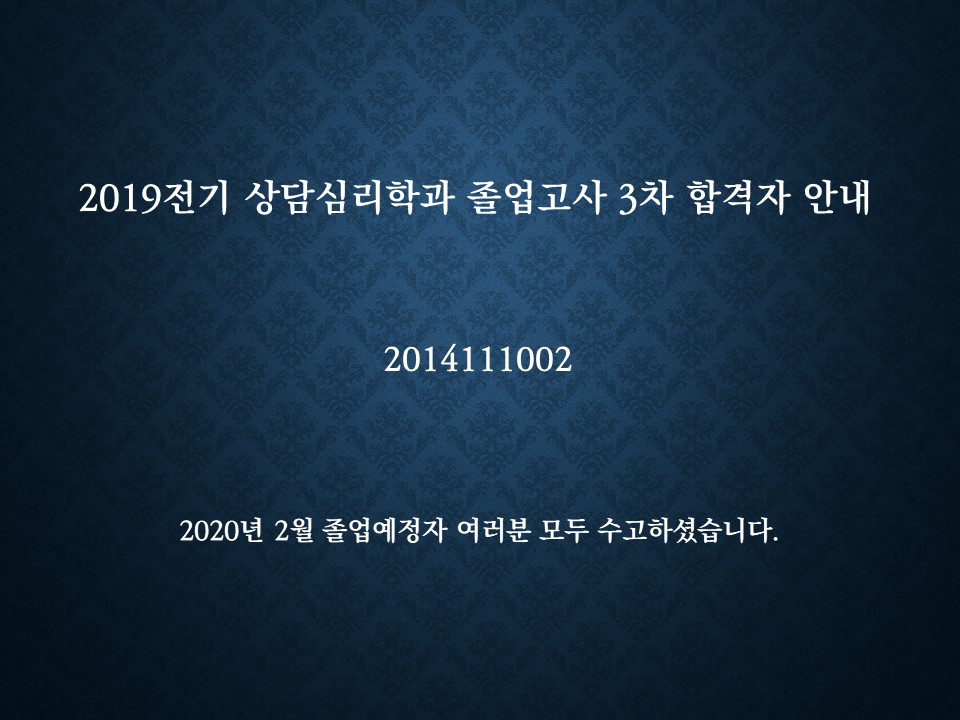 2019전기 상담심리학과 졸업고사 3차 합격자 안내

2014111002

2020년 2월 졸업예정자 여러분 모두 수고하셨습니다.